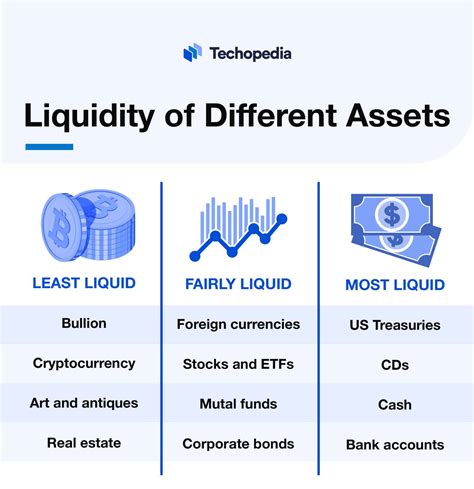 Techopedia

Liquidity of Different Assets

| LEAST LIQUID | FAIRLY LIQUID | MOST LIQUID |
|---|---|---|
| Bullion | Foreign currencies | US Treasuries |
| Cryptocurrency | Stocks and ETFs | CDs |
| Art and antiques | Mutal funds | Cash |
| Real estate | Corporate bonds | Bank accounts |